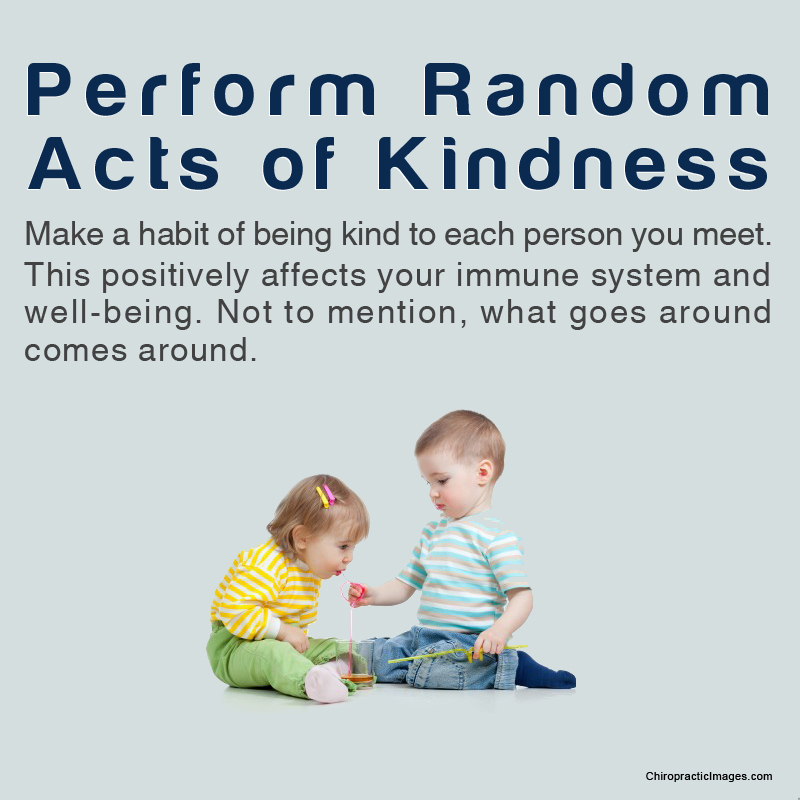 Perform Random Acts of Kindness

Make a habit of being kind to each person you meet. This positively affects your immune system and well-being. Not to mention, what goes around comes around.

ChiropracticImages.com